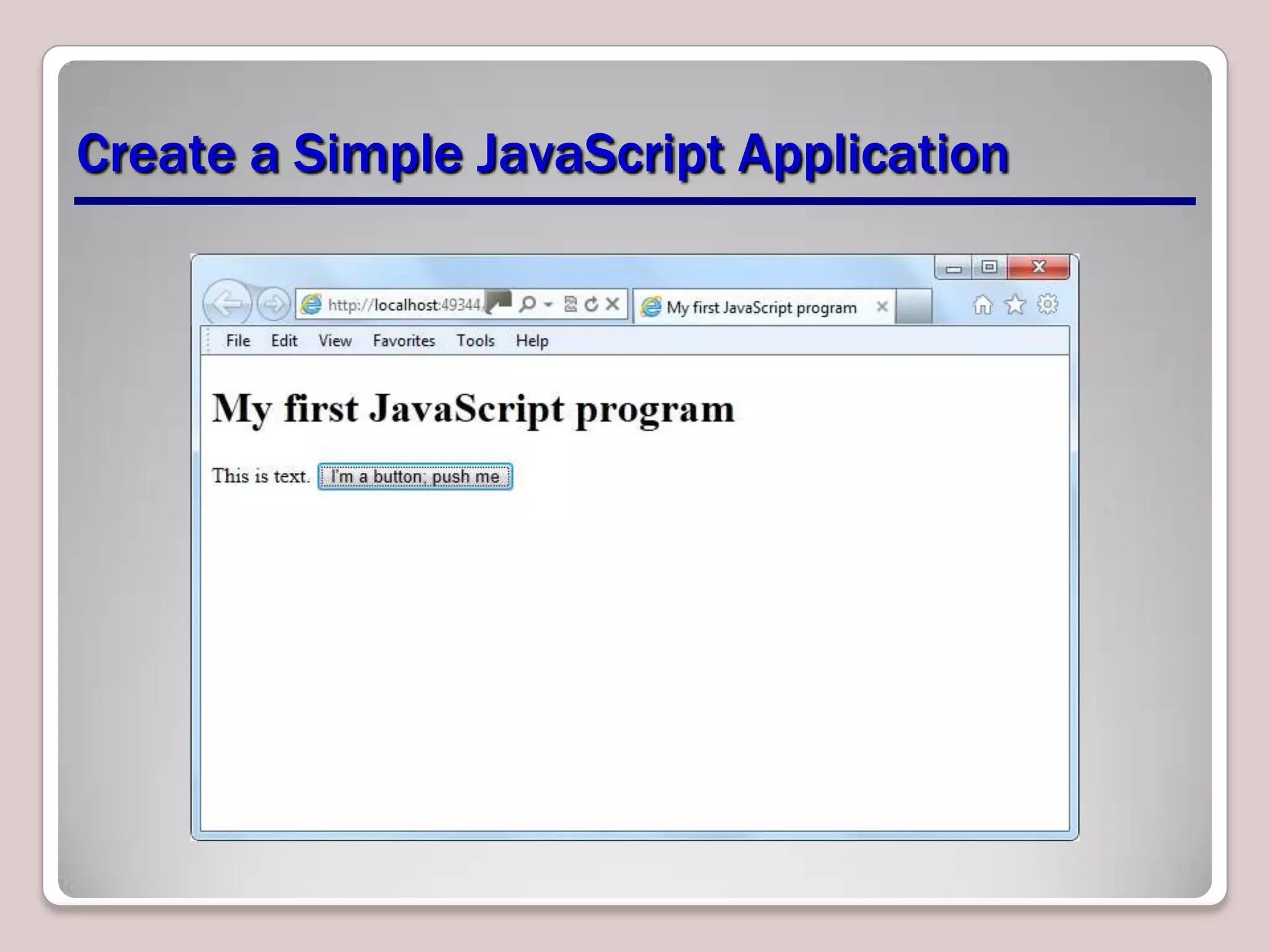 Create a Simple JavaScript Application

http://localhost:49344/

My first JavaScript program

File Edit View Favorites Tools Help

My first JavaScript program

This is text. I'm a button; push me